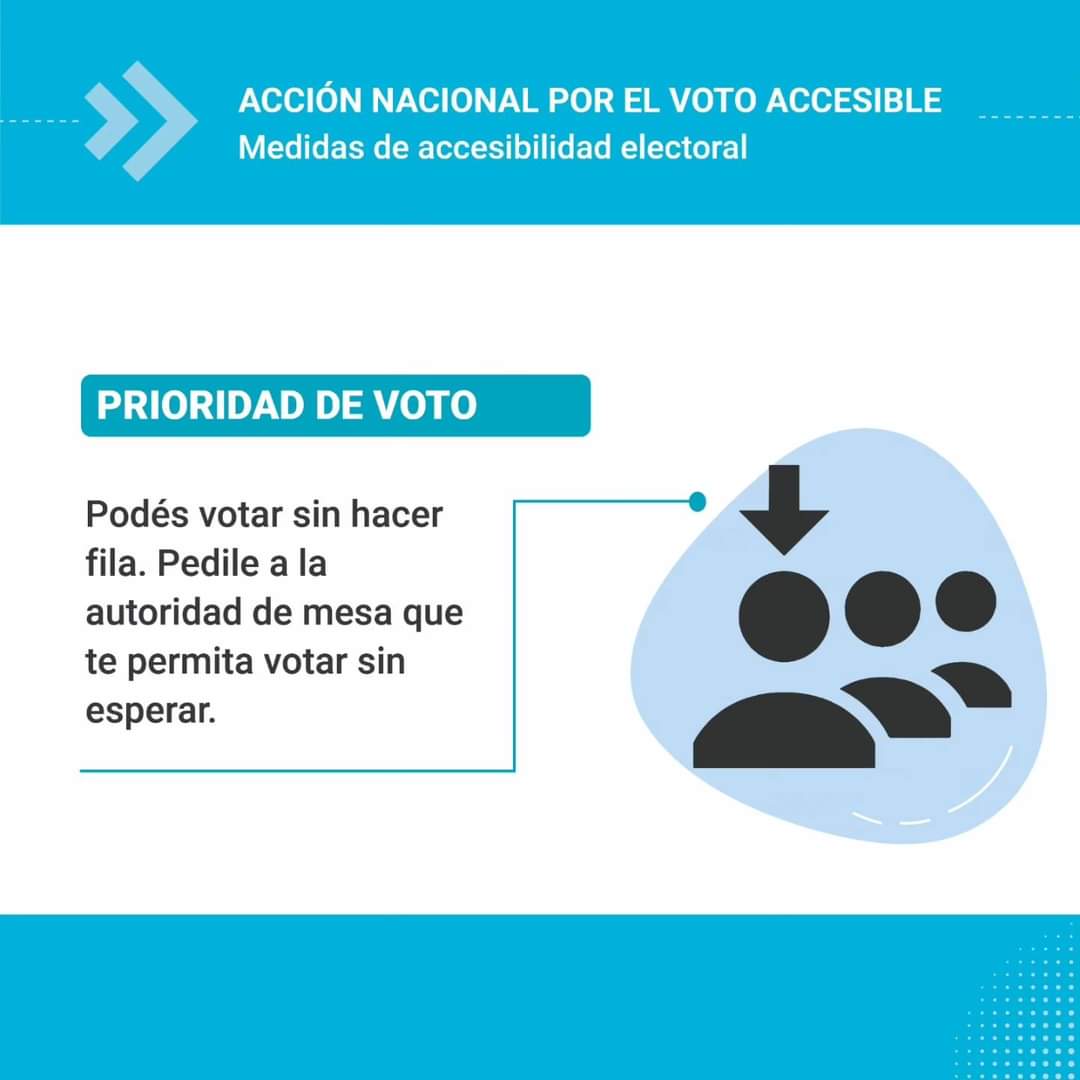 ACCIÓN NACIONAL POR EL VOTO ACCESIBLE
Medidas de accesibilidad electoral

PRIORIDAD DE VOTO

Podés votar sin hacer fila. Pedile a la autoridad de mesa que te permita votar sin esperar.